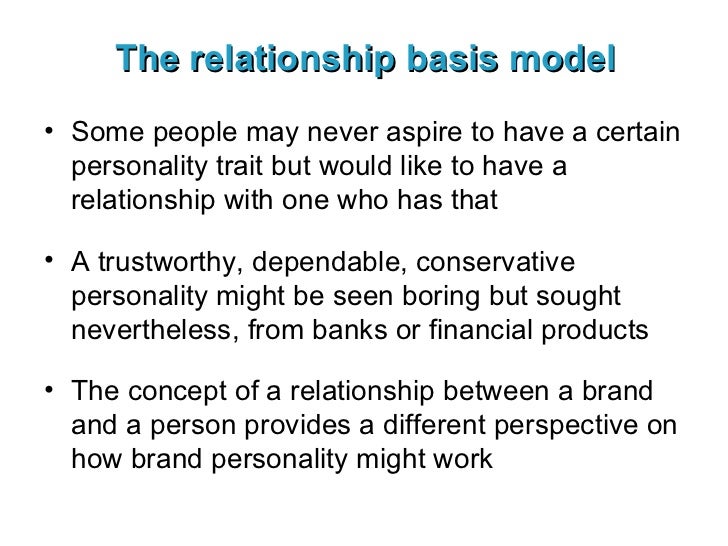 The relationship basis model

• Some people may never aspire to have a certain personality trait but would like to have a relationship with one who has that

• A trustworthy, dependable, conservative personality might be seen boring but sought nevertheless, from banks or financial products

• The concept of a relationship between a brand and a person provides a different perspective on how brand personality might work